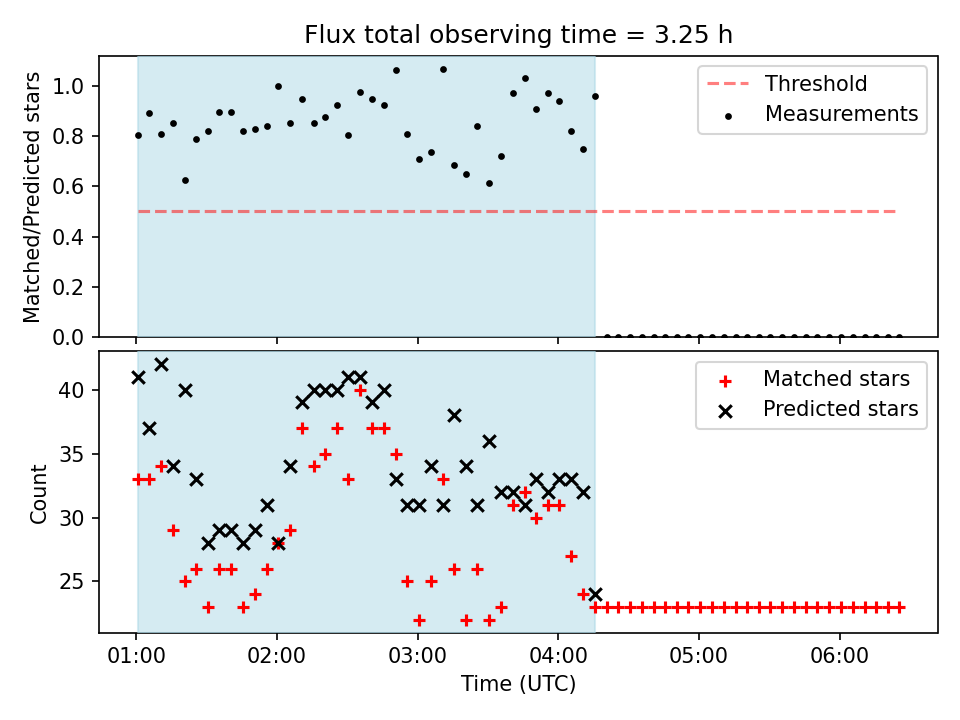 Flux total observing time = 3.25 h

Matched/Predicted stars

1.0
0.8
0.6
0.4
0.2
0.0

Threshold
Measurements

Count

40
35
30
25

Matched stars
Predicted stars

01:00
02:00
03:00
04:00
05:00
06:00

Time (UTC)